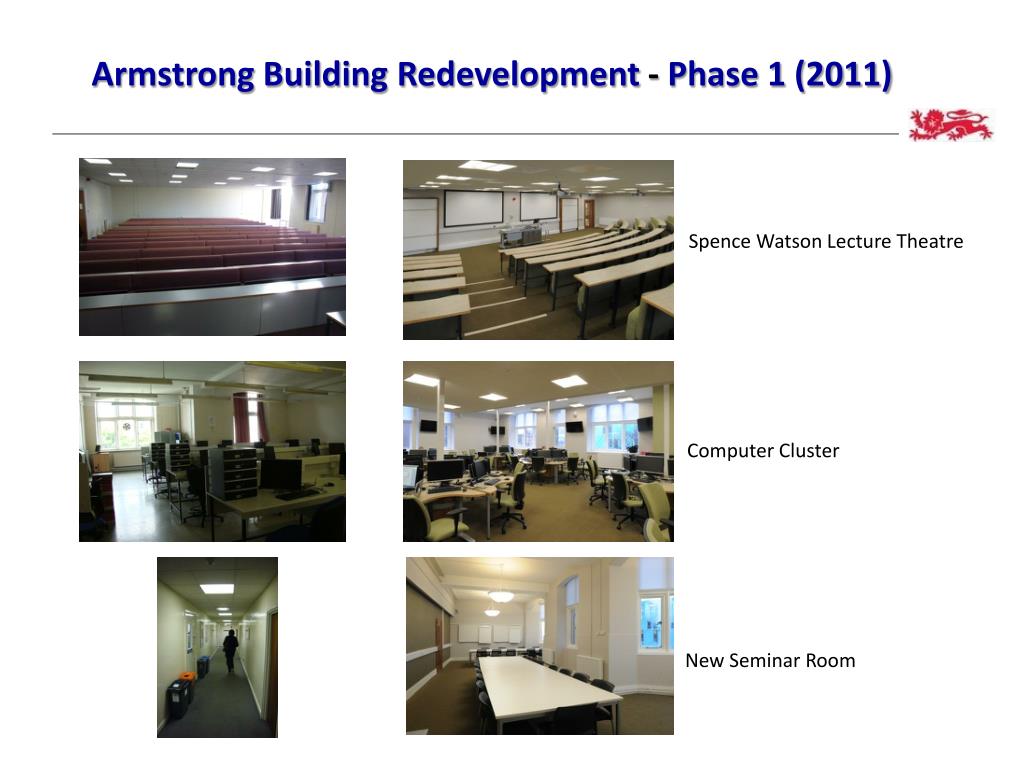 Armstrong Building Redevelopment - Phase 1 (2011)

Spence Watson Lecture Theatre

Computer Cluster

New Seminar Room